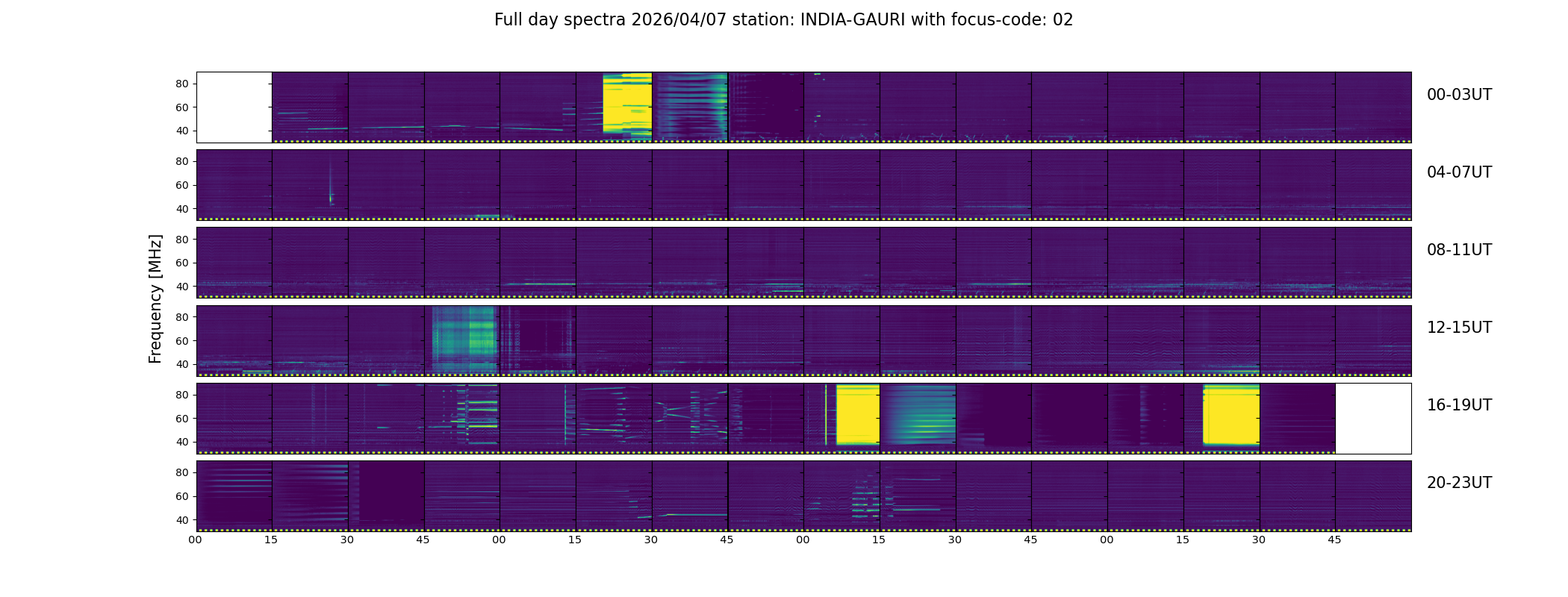 Full day spectra 2026/04/07 station: INDIA-GAURI with focus-code: 02

Frequency [MHz]

80
60
40
00-03UT

80
60
40
04-07UT

80
60
40
08-11UT

80
60
40
12-15UT

80
60
40
16-19UT

80
60
40
20-23UT

00 15 30 45 00 15 30 45 00 15 30 45 00 15 30 45